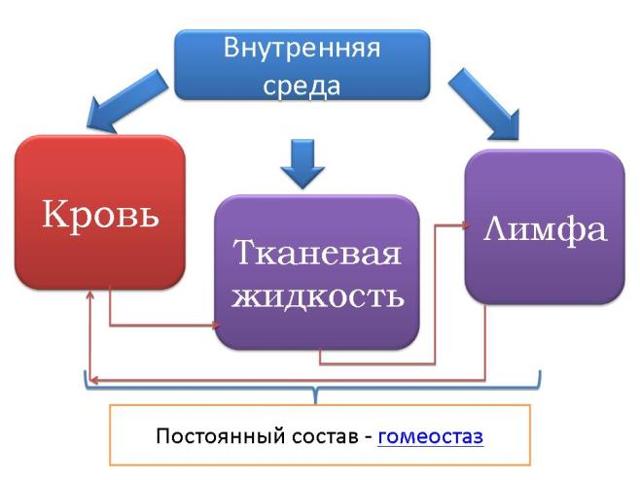 Внутренняя среда

Кровь

Тканевая жидкость

Лимфа

Постоянный состав - гомеостаз